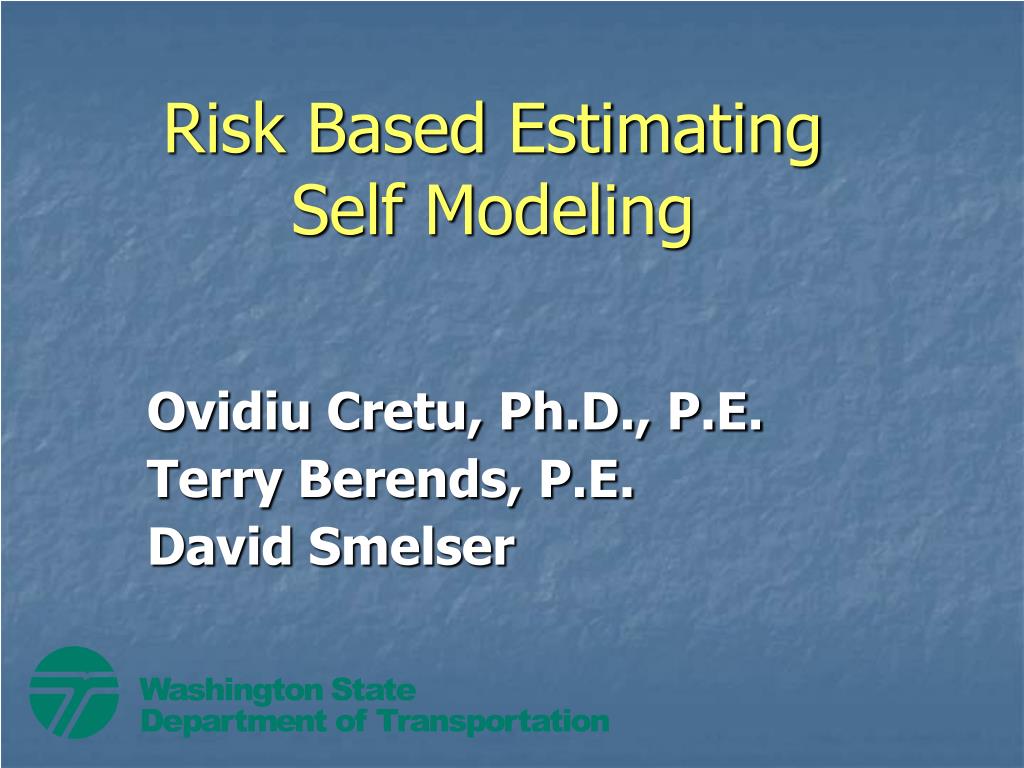 Risk Based Estimating
Self Modeling

Ovidiu Cretu, Ph.D., P.E.
Terry Berends, P.E.
David Smelser

Washington State
Department of Transportation